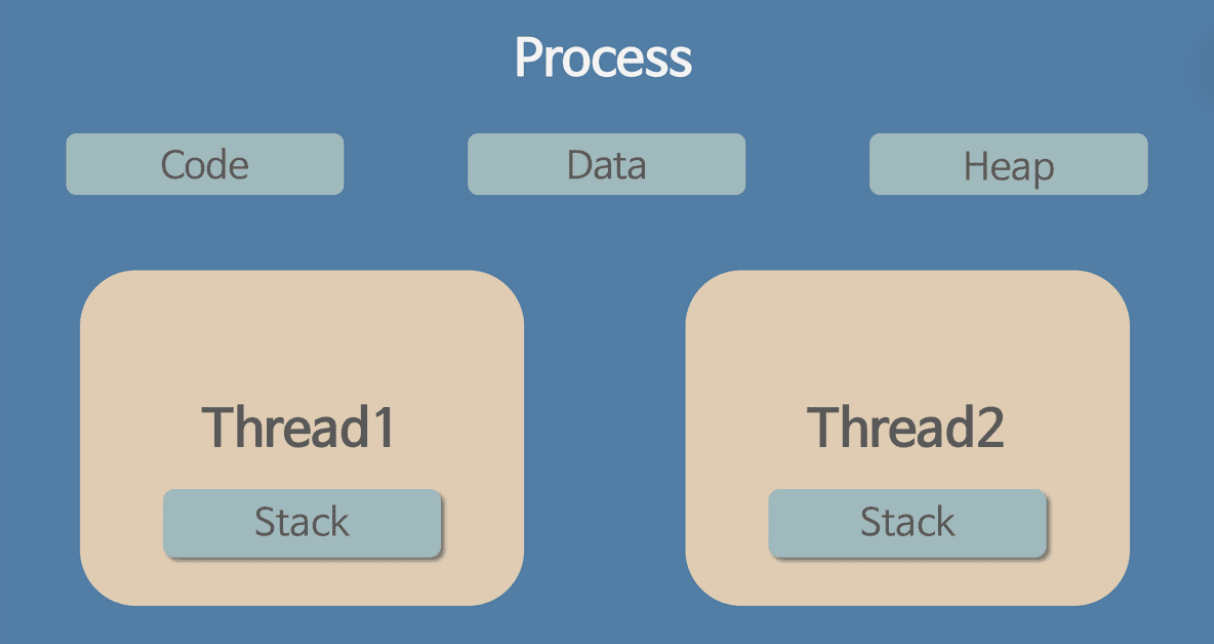 Process

Code

Data

Heap

Thread1

Stack

Thread2

Stack